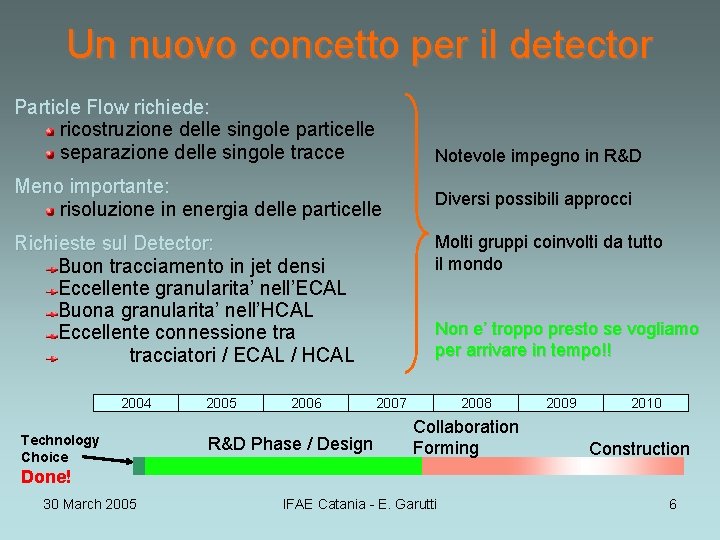 Un nuovo concetto per il detector

Particle Flow richiede:
ricostruzione delle singole particelle
separazione delle singole tracce

Meno importante:
risoluzione in energia delle particelle

Richieste sul Detector:
Buon tracciamento in jet densi
Eccellente granularita' nell'ECAL
Buona granularita' nell'HCAL
Eccellente connessione tra
tracciatori / ECAL / HCAL

Notevole impegno in R&D

Diversi possibili approcci

Molti gruppi coinvolti da tutto il mondo

Non e' troppo presto se vogliamo per arrivare in tempo!!

| 2004 | 2005 | 2006 | 2007 | 2008 | 2009 | 2010 |
|---|---|---|---|---|---|---|

Technology Choice
Done!

R&D Phase / Design

Collaboration Forming

Construction

30 March 2005

IFAE Catania - E. Garutti

6